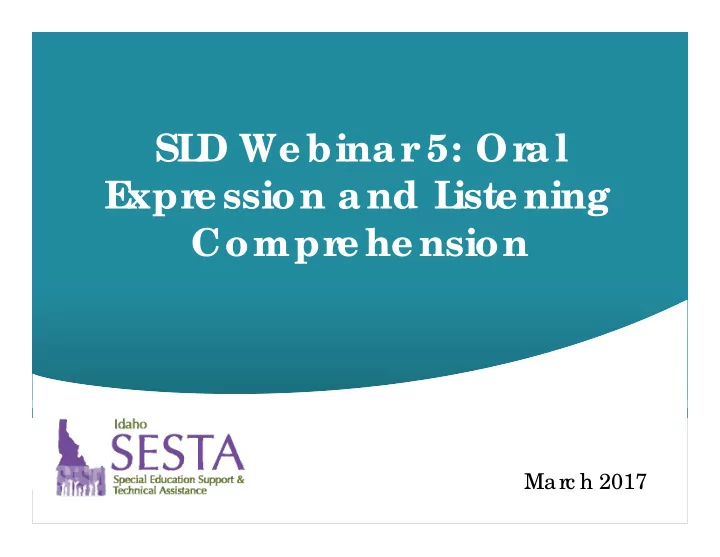 SLD Webinar 5: Oral Expression and Listening Comprehension

Idaho
SESTA
Special Education Support & Technical Assistance

March 2017